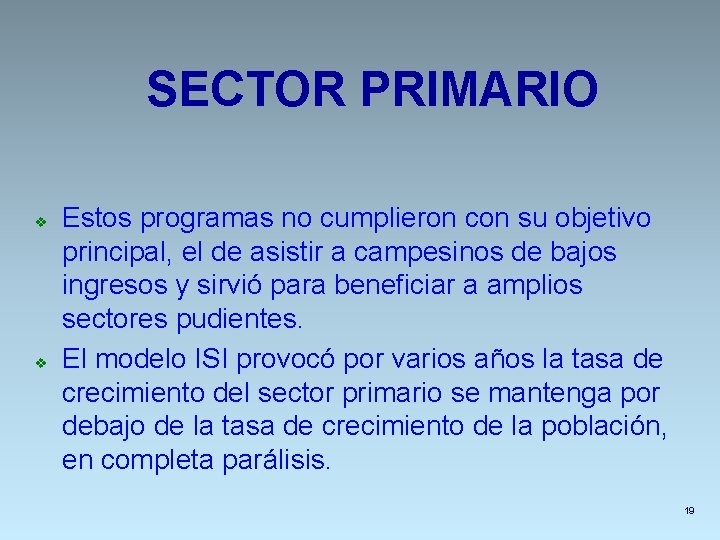 SECTOR PRIMARIO

❖ Estos programas no cumplieron con su objetivo principal, el de asistir a campesinos de bajos ingresos y sirvió para beneficiar a amplios sectores pudientes.

❖ El modelo ISI provocó por varios años la tasa de crecimiento del sector primario se mantenga por debajo de la tasa de crecimiento de la población, en completa parálisis.

19